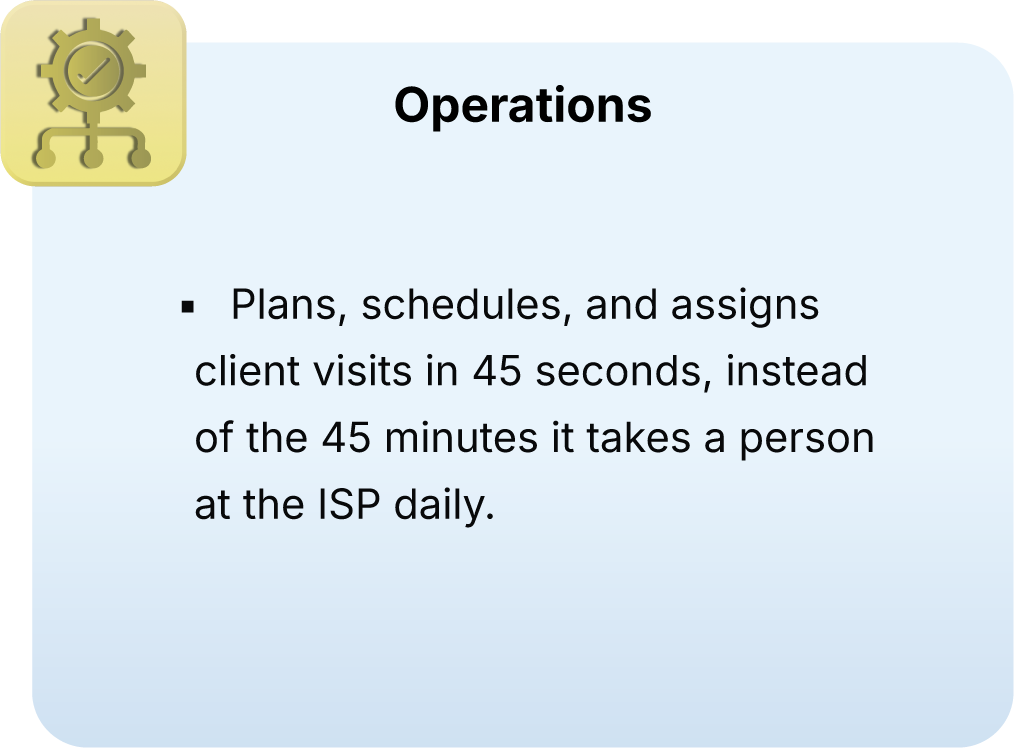 Operations

▪ Plans, schedules, and assigns client visits in 45 seconds, instead of the 45 minutes it takes a person at the ISP daily.